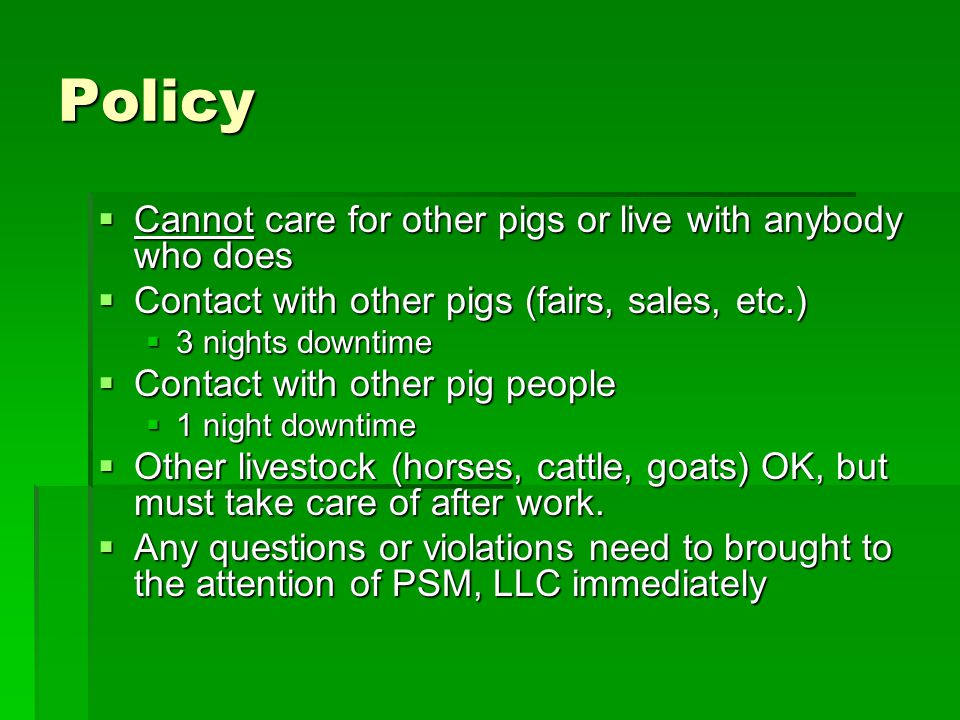 Policy

- Cannot care for other pigs or live with anybody who does
- Contact with other pigs (fairs, sales, etc.)
  - 3 nights downtime
- Contact with other pig people
  - 1 night downtime
- Other livestock (horses, cattle, goats) OK, but must take care of after work.
- Any questions or violations need to brought to the attention of PSM, LLC immediately